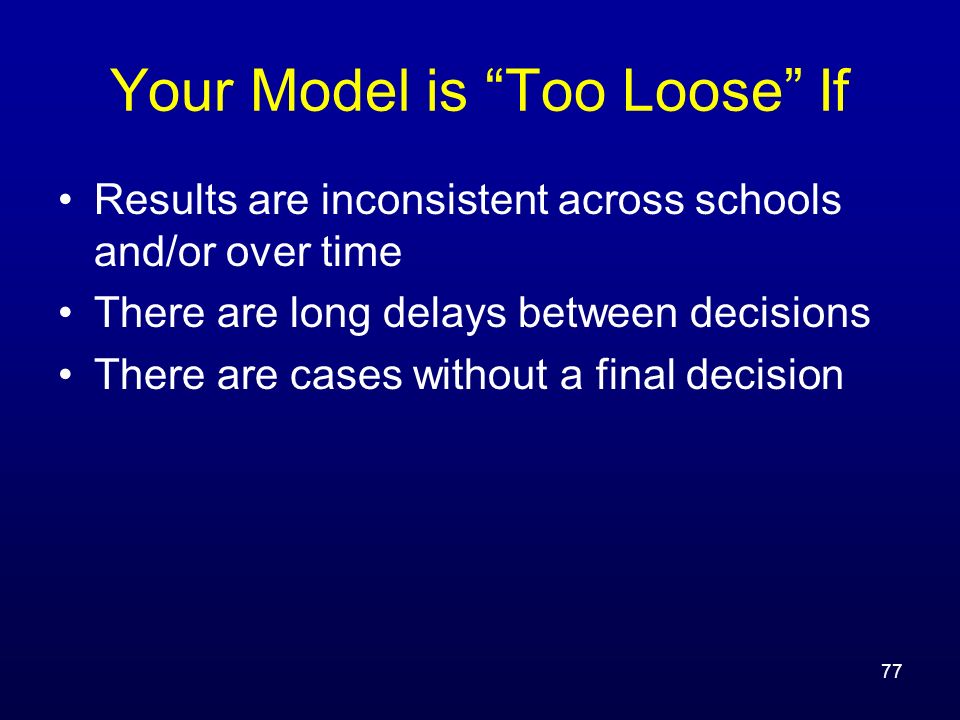 Your Model is “Too Loose” If

• Results are inconsistent across schools and/or over time
• There are long delays between decisions
• There are cases without a final decision

77